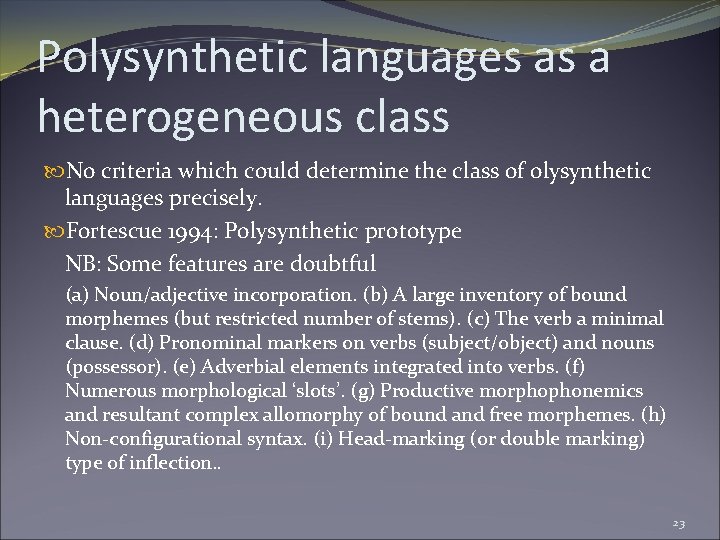 Polysynthetic languages as a heterogeneous class

No criteria which could determine the class of olysynthetic languages precisely.

Fortescue 1994: Polysynthetic prototype

NB: Some features are doubtful

(a) Noun/adjective incorporation. (b) A large inventory of bound morphemes (but restricted number of stems). (c) The verb a minimal clause. (d) Pronominal markers on verbs (subject/object) and nouns (possessor). (e) Adverbial elements integrated into verbs. (f) Numerous morphological ‘slots’. (g) Productive morphophonemics and resultant complex allomorphy of bound and free morphemes. (h) Non-configurational syntax. (i) Head-marking (or double marking) type of inflection..

23